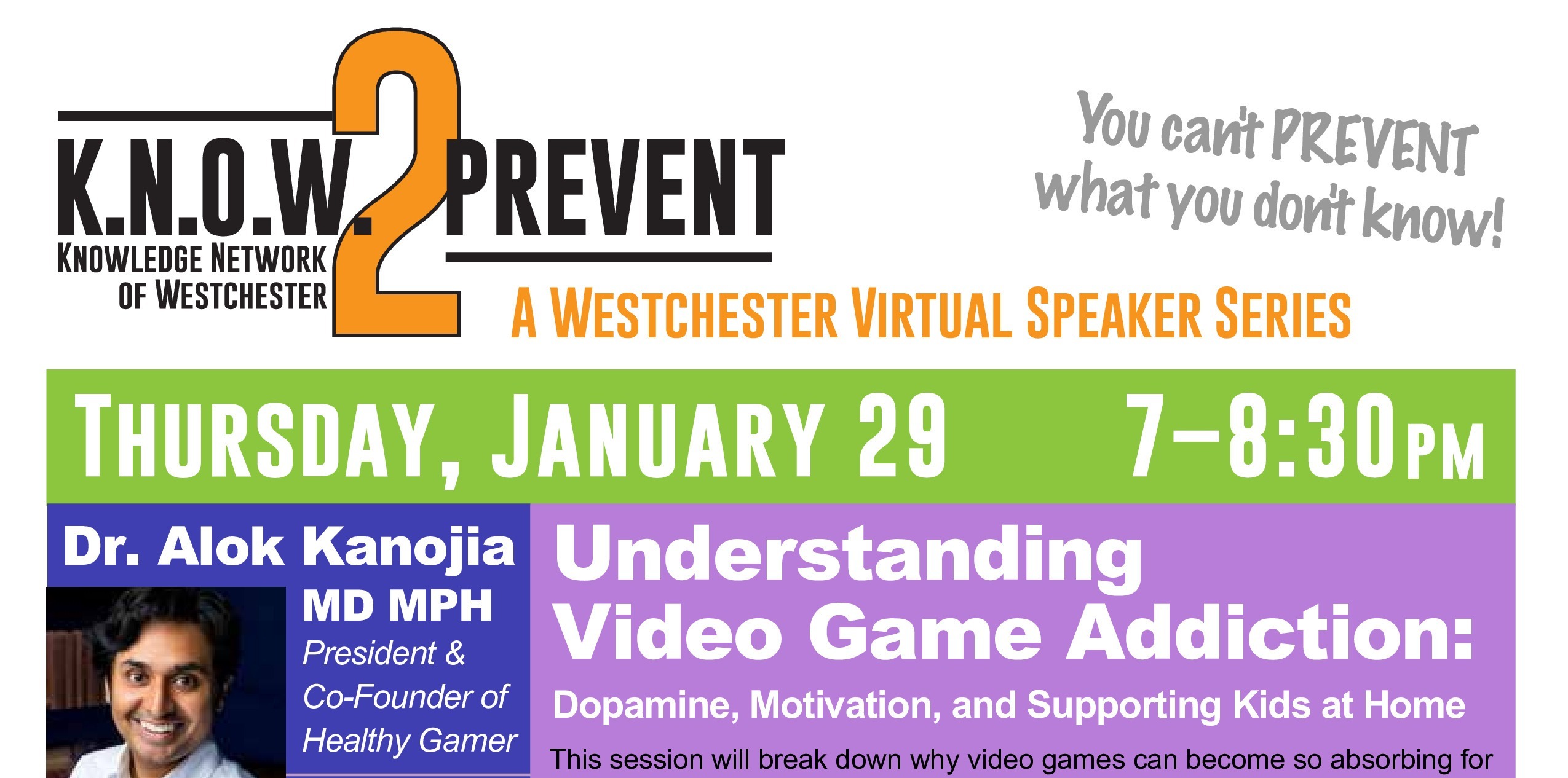 K.N.O.W. 2 PREVENT
KNOWLEDGE NETWORK OF WESTCHESTER

You can't PREVENT what you don't know!

A WESTCHESTER VIRTUAL SPEAKER SERIES

THURSDAY, JANUARY 29 7–8:30PM

Dr. Alok Kanojia
MD MPH
President & Co-Founder of Healthy Gamer

Understanding Video Game Addiction:
Dopamine, Motivation, and Supporting Kids at Home

This session will break down why video games can become so absorbing for